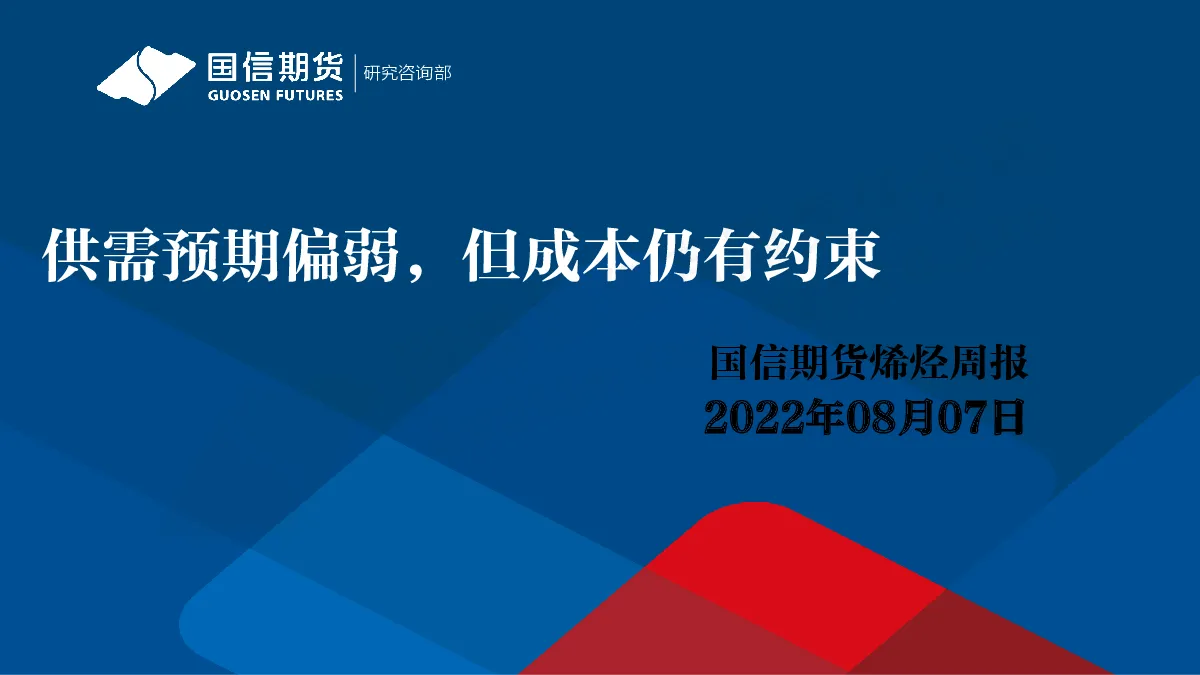 国信期货
GUOSEN FUTURES
研究咨询部

供需预期偏弱，但成本仍有约束

国信期货烯烃周报
2022年08月07日